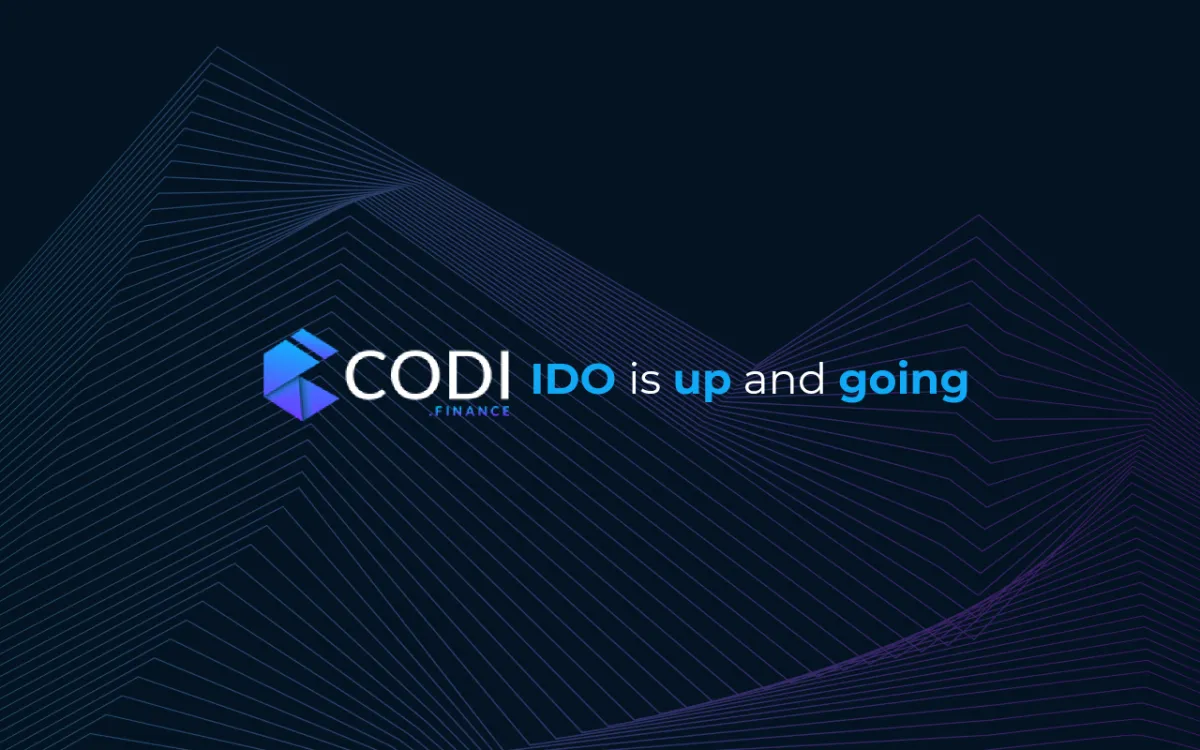 CODI .FINANCE IDO is up and going